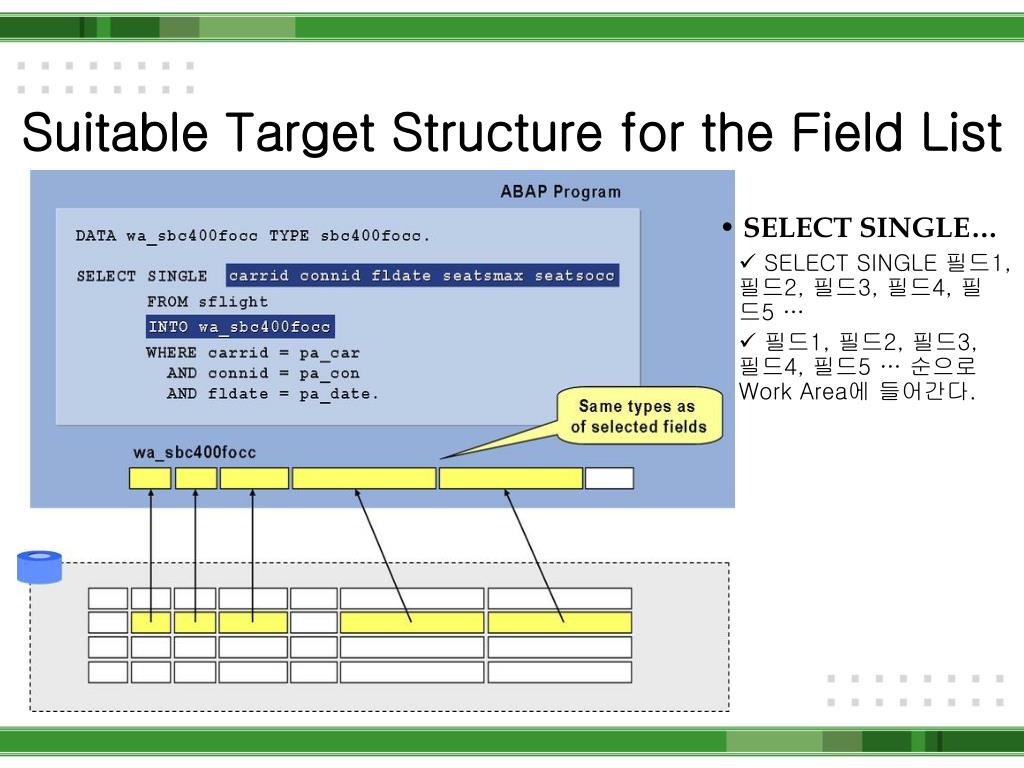 Suitable Target Structure for the Field List

ABAP Program

DATA wa_sbc400focc TYPE sbc400focc.

SELECT SINGLE carrid connid fldate seatsmax seatsocc
FROM sflight
INTO wa_sbc400focc
WHERE carrid = pa_car
AND connid = pa_con
AND fldate = pa_date.

Same types as of selected fields

wa_sbc400focc

• SELECT SINGLE…
✓ SELECT SINGLE 필드1, 필드2, 필드3, 필드4, 필드5 …
✓ 필드1, 필드2, 필드3, 필드4, 필드5 … 순으로 Work Area에 들어간다.